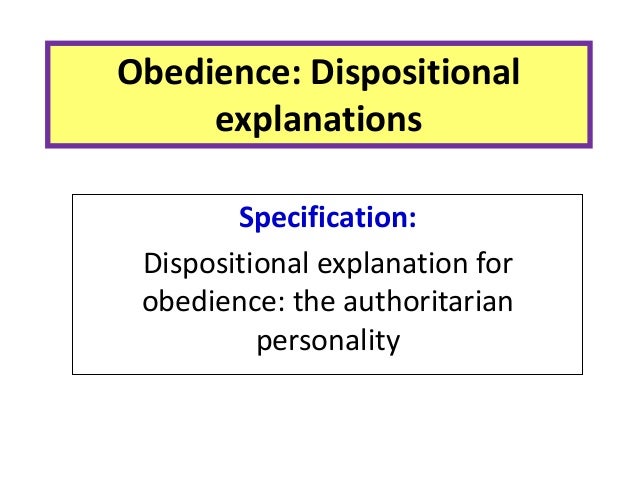 Obedience: Dispositional explanations

Specification:

Dispositional explanation for obedience: the authoritarian personality